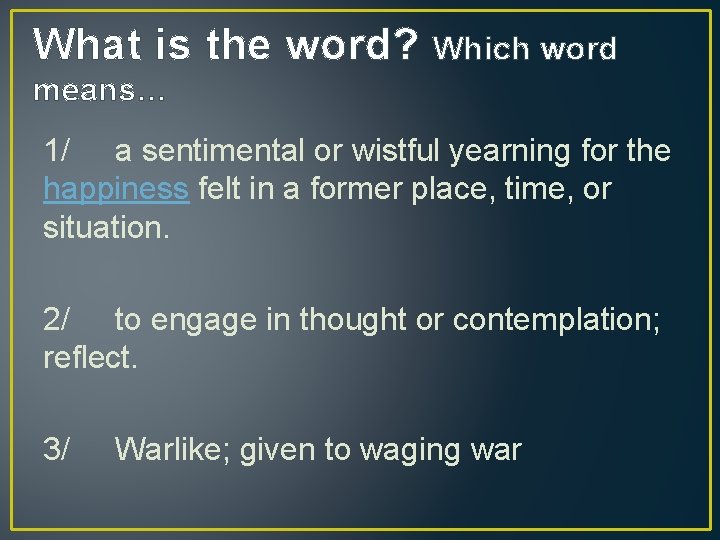 What is the word? Which word means…

1/ a sentimental or wistful yearning for the happiness felt in a former place, time, or situation.

2/ to engage in thought or contemplation; reflect.

3/ Warlike; given to waging war